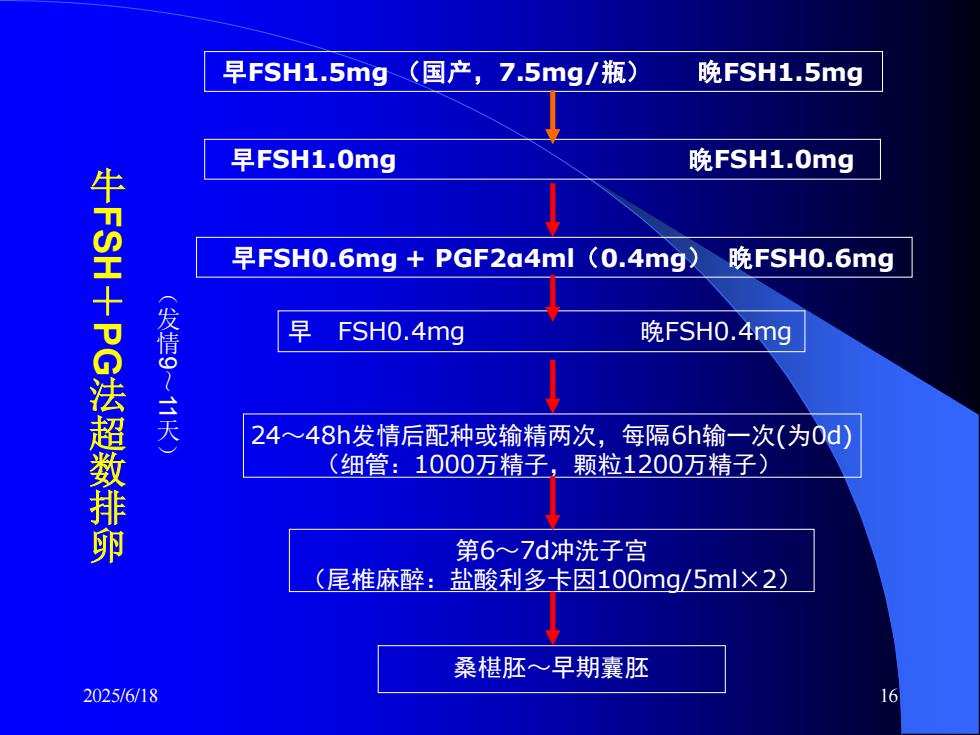 牛FSH＋PG法超数排卵

（发情9～11天）

早FSH1.5mg （国产，7.5mg/瓶） 晚FSH1.5mg

早FSH1.0mg 晚FSH1.0mg

早FSH0.6mg + PGF2α4ml（0.4mg） 晚FSH0.6mg

早 FSH0.4mg 晚FSH0.4mg

24～48h发情后配种或输精两次，每隔6h输一次(为0d)
（细管：1000万精子，颗粒1200万精子）

第6～7d冲洗子宫
（尾椎麻醉：盐酸利多卡因100mg/5ml×2）

桑椹胚～早期囊胚

2025/6/18

16